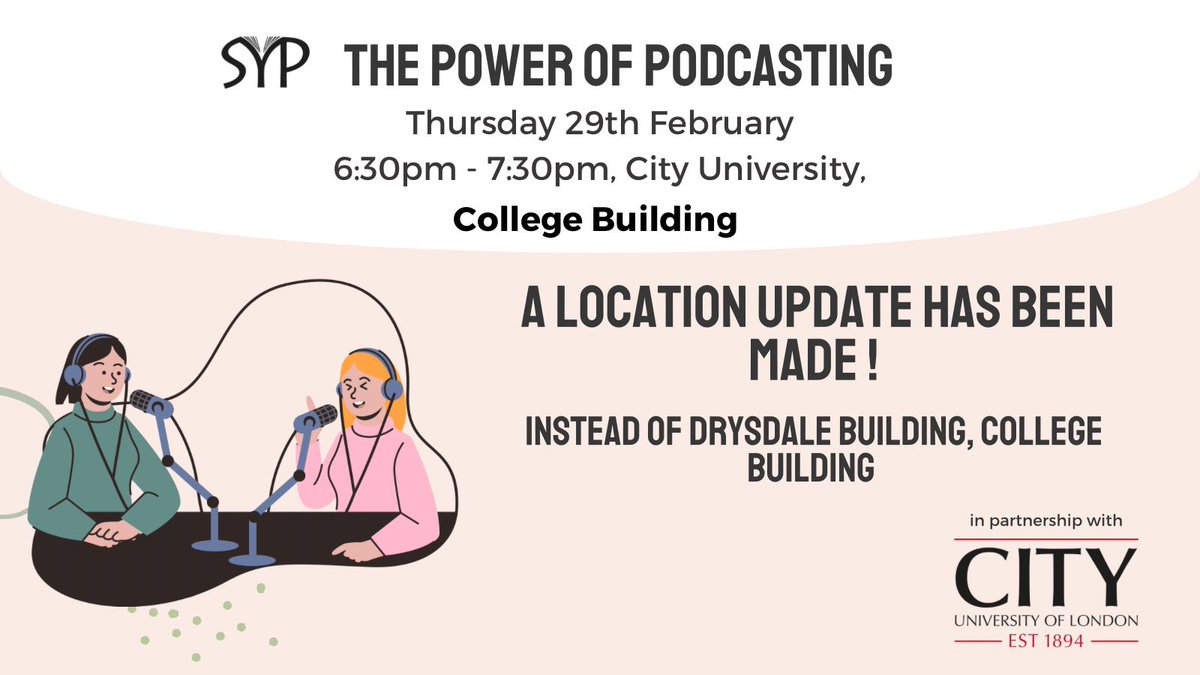 SYP THE POWER OF PODCASTING

Thursday 29th February

6:30pm - 7:30pm, City University,

College Building

A LOCATION UPDATE HAS BEEN MADE !

INSTEAD OF DRYSDALE BUILDING, COLLEGE BUILDING

in partnership with

CITY

UNIVERSITY OF LONDON

EST 1894